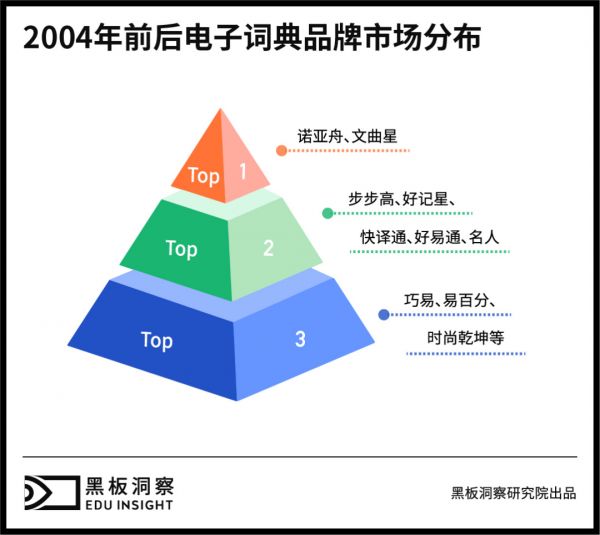 2004年前后电子词典品牌市场分布

Top 1
诺亚舟、文曲星

Top 2
步步高、好记星、
快译通、好易通、名人

Top 3
巧易、易百分、
时尚乾坤等

黑板洞察
EDU INSIGHT

黑板洞察研究院出品